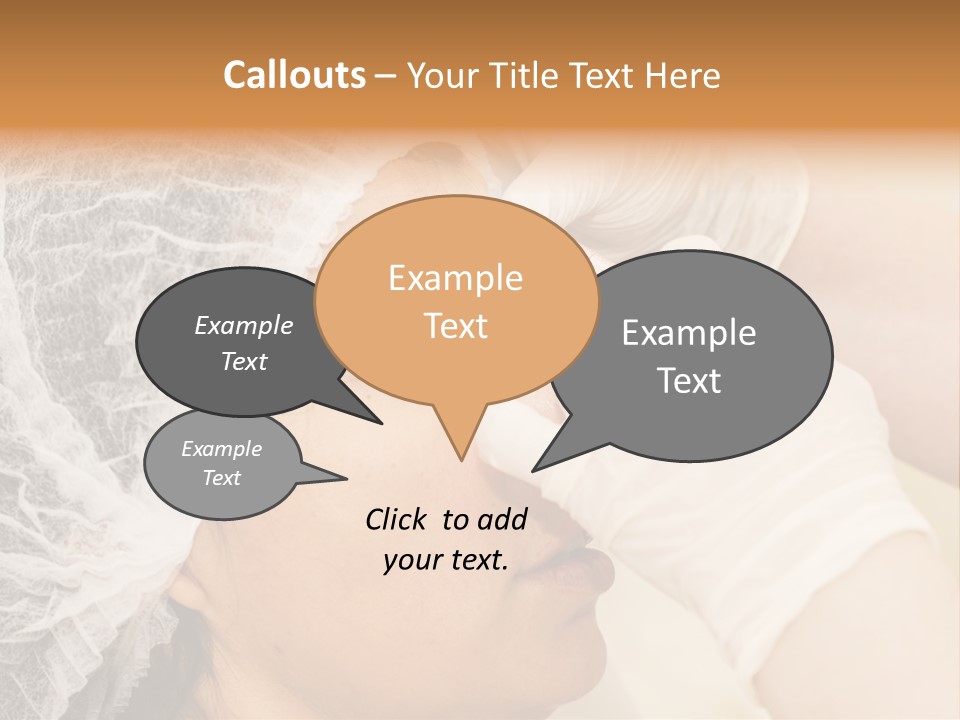 Callouts – Your Title Text Here

Example Text

Example Text

Example Text

Example Text

Click to add your text.